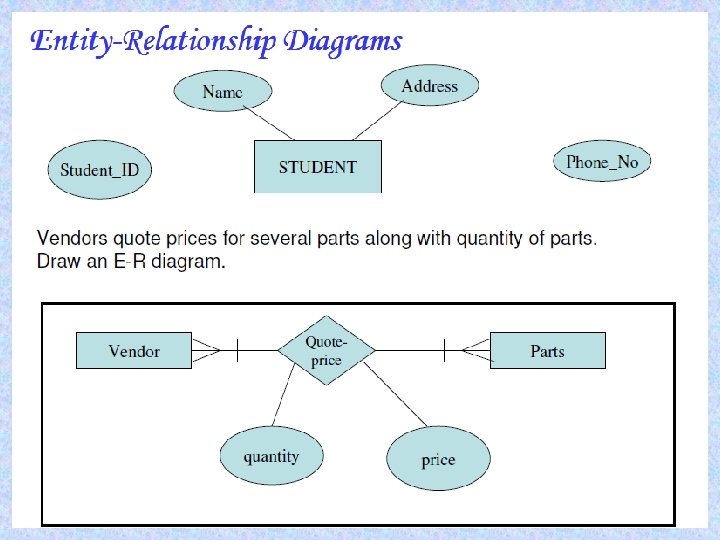 Entity-Relationship Diagrams

Name

Address

Student_ID

STUDENT

Phone_No

Vendors quote prices for several parts along with quantity of parts. Draw an E-R diagram.

Vendor

Quote-price

Parts

quantity

price